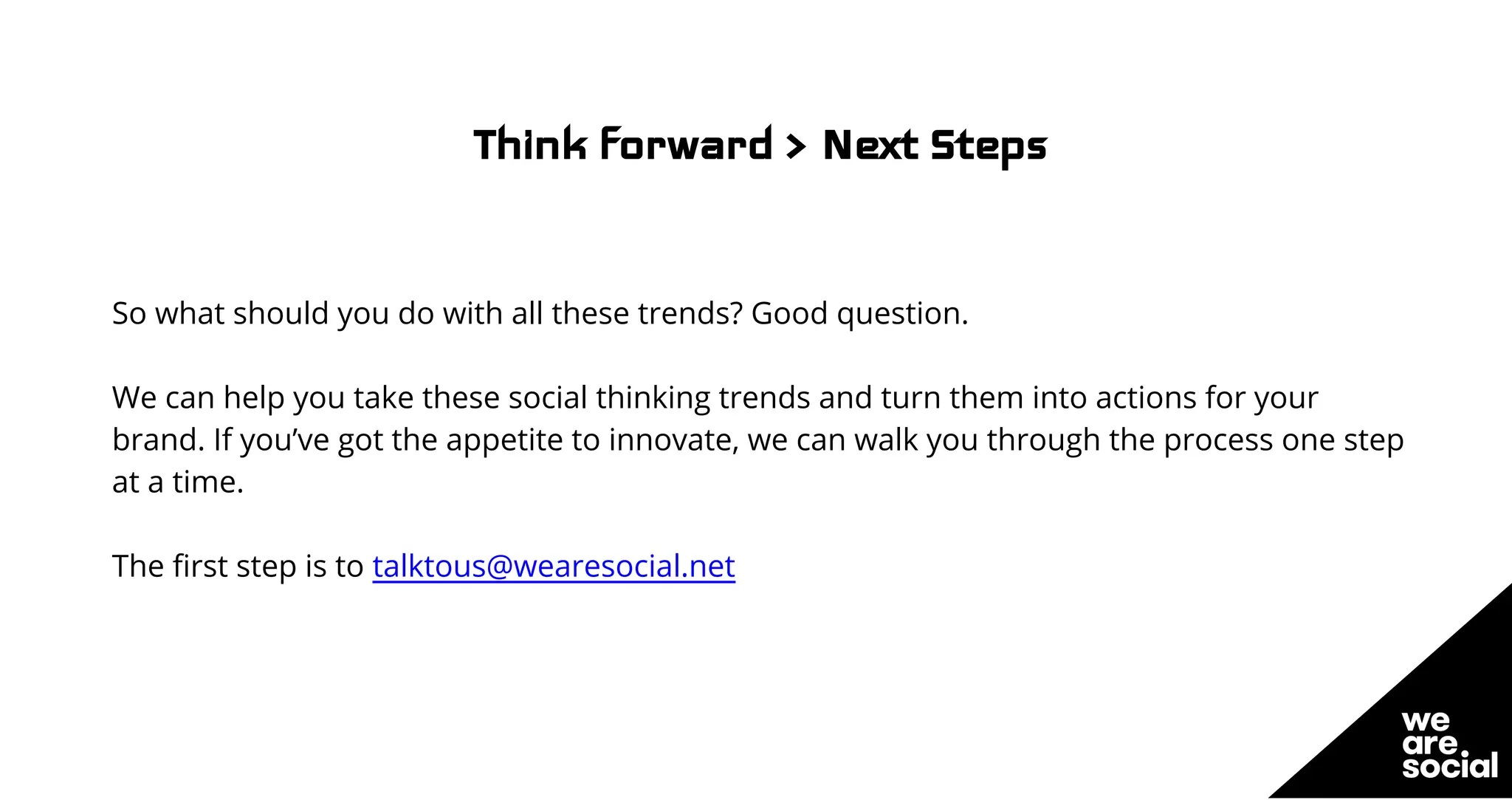 Think Forward > Next Steps

So what should you do with all these trends? Good question.

We can help you take these social thinking trends and turn them into actions for your brand. If you've got the appetite to innovate, we can walk you through the process one step at a time.

The first step is to talktous@wearesocial.net

we are social